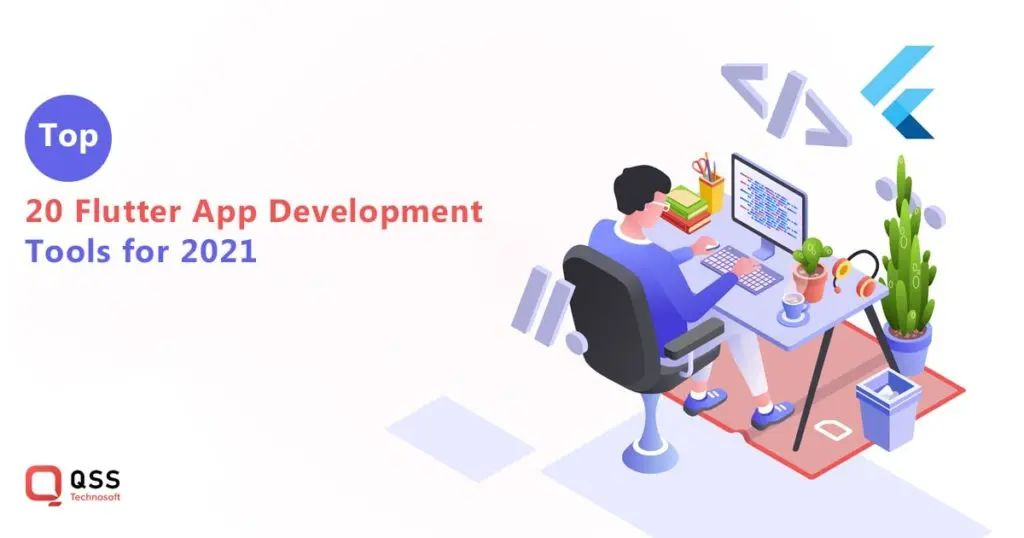 Top

20 Flutter App Development Tools for 2021

QSS
Technosoft